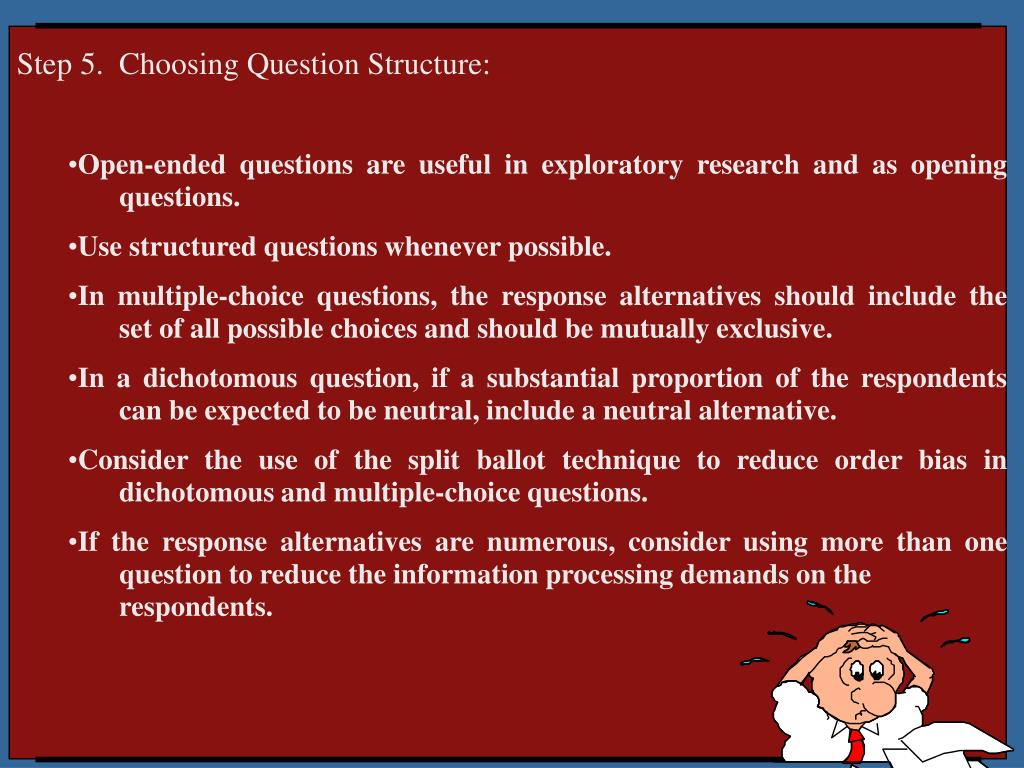 Step 5. Choosing Question Structure:

•Open-ended questions are useful in exploratory research and as opening questions.

•Use structured questions whenever possible.

•In multiple-choice questions, the response alternatives should include the set of all possible choices and should be mutually exclusive.

•In a dichotomous question, if a substantial proportion of the respondents can be expected to be neutral, include a neutral alternative.

•Consider the use of the split ballot technique to reduce order bias in dichotomous and multiple-choice questions.

•If the response alternatives are numerous, consider using more than one question to reduce the information processing demands on the respondents.